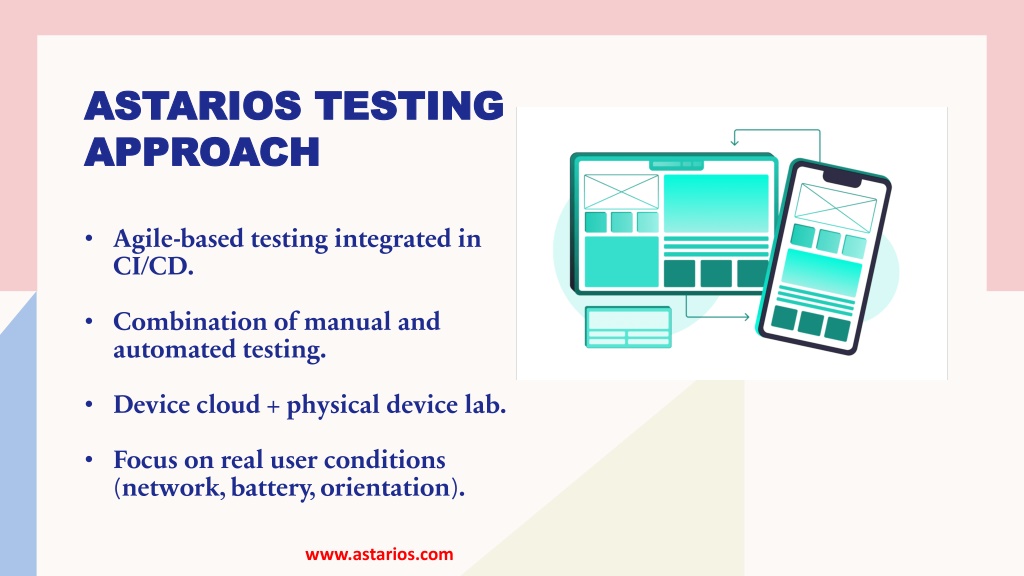 ASTARIOS TESTING APPROACH

• Agile-based testing integrated in CI/CD.

• Combination of manual and automated testing.

• Device cloud + physical device lab.

• Focus on real user conditions (network, battery, orientation).

www.astarios.com